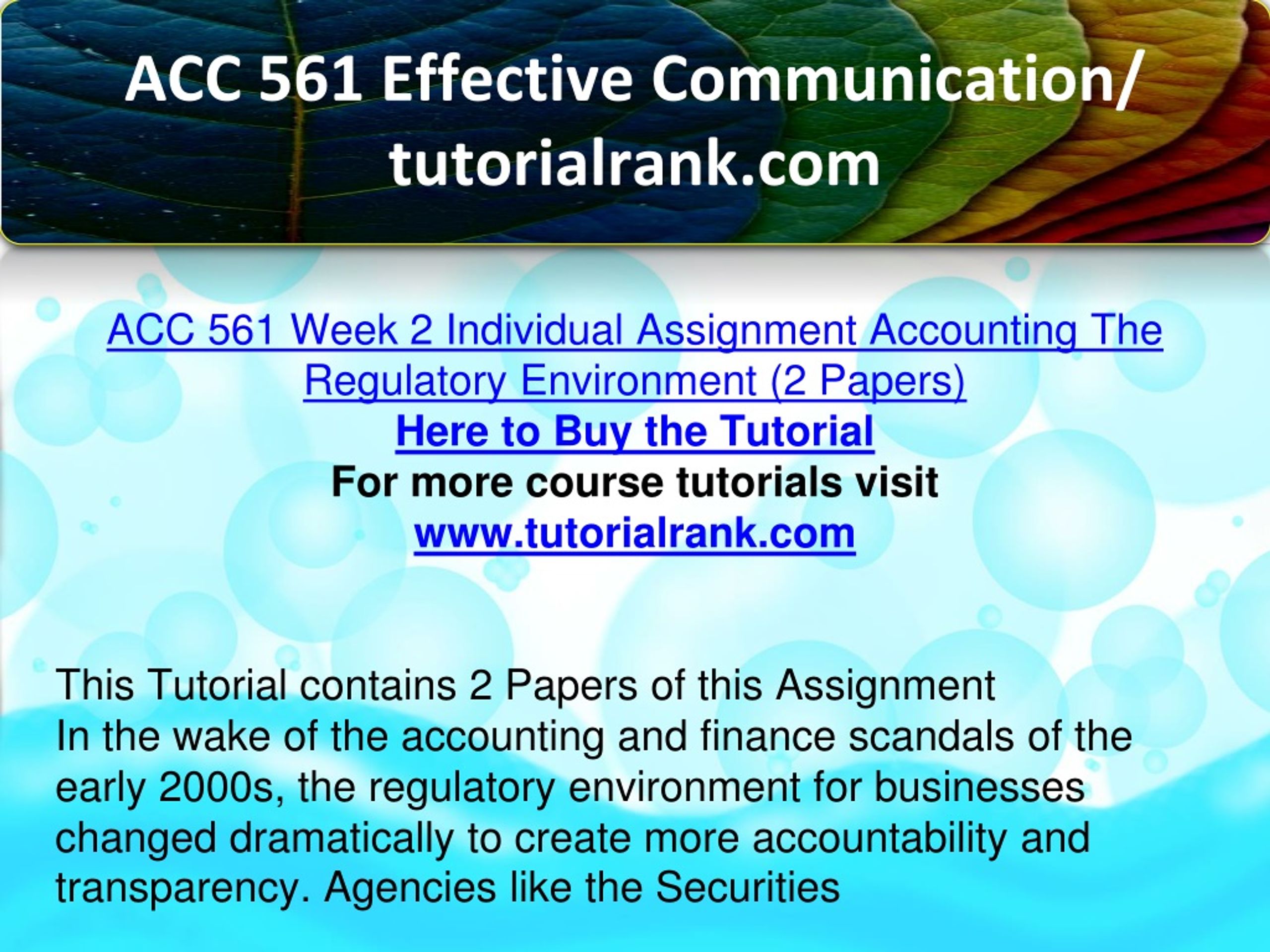 ACC 561 Effective Communication/ tutorialrank.com

ACC 561 Week 2 Individual Assignment Accounting The Regulatory Environment (2 Papers)
Here to Buy the Tutorial
For more course tutorials visit
www.tutorialrank.com

This Tutorial contains 2 Papers of this Assignment
In the wake of the accounting and finance scandals of the early 2000s, the regulatory environment for businesses changed dramatically to create more accountability and transparency. Agencies like the Securities